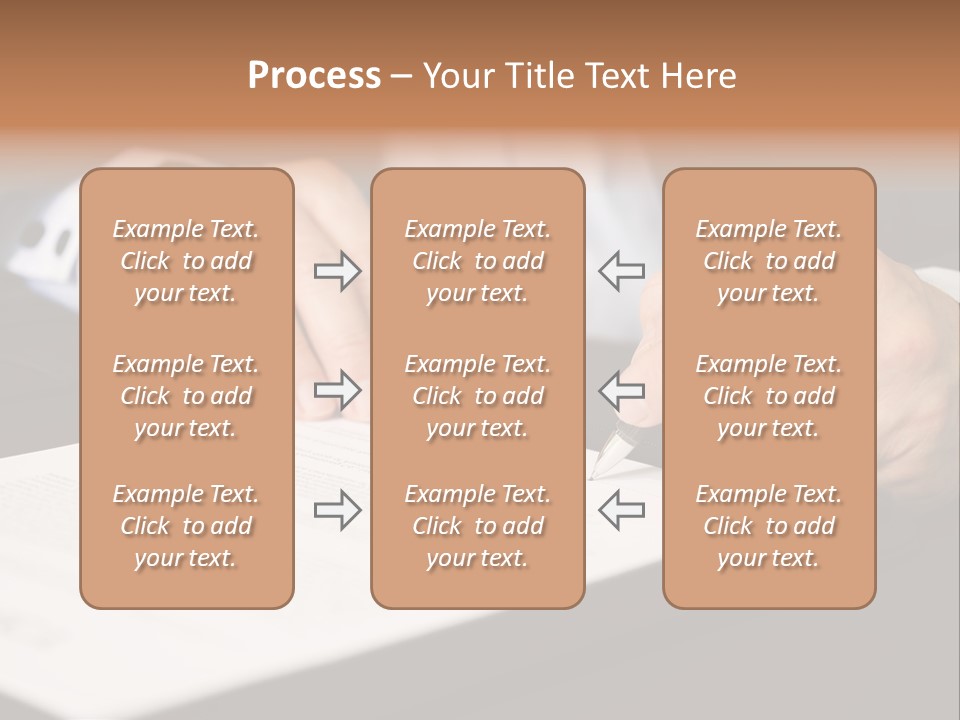 Process – Your Title Text Here

Example Text. Click to add your text.

Example Text. Click to add your text.

Example Text. Click to add your text.

Example Text. Click to add your text.

Example Text. Click to add your text.

Example Text. Click to add your text.

Example Text. Click to add your text.

Example Text. Click to add your text.

Example Text. Click to add your text.